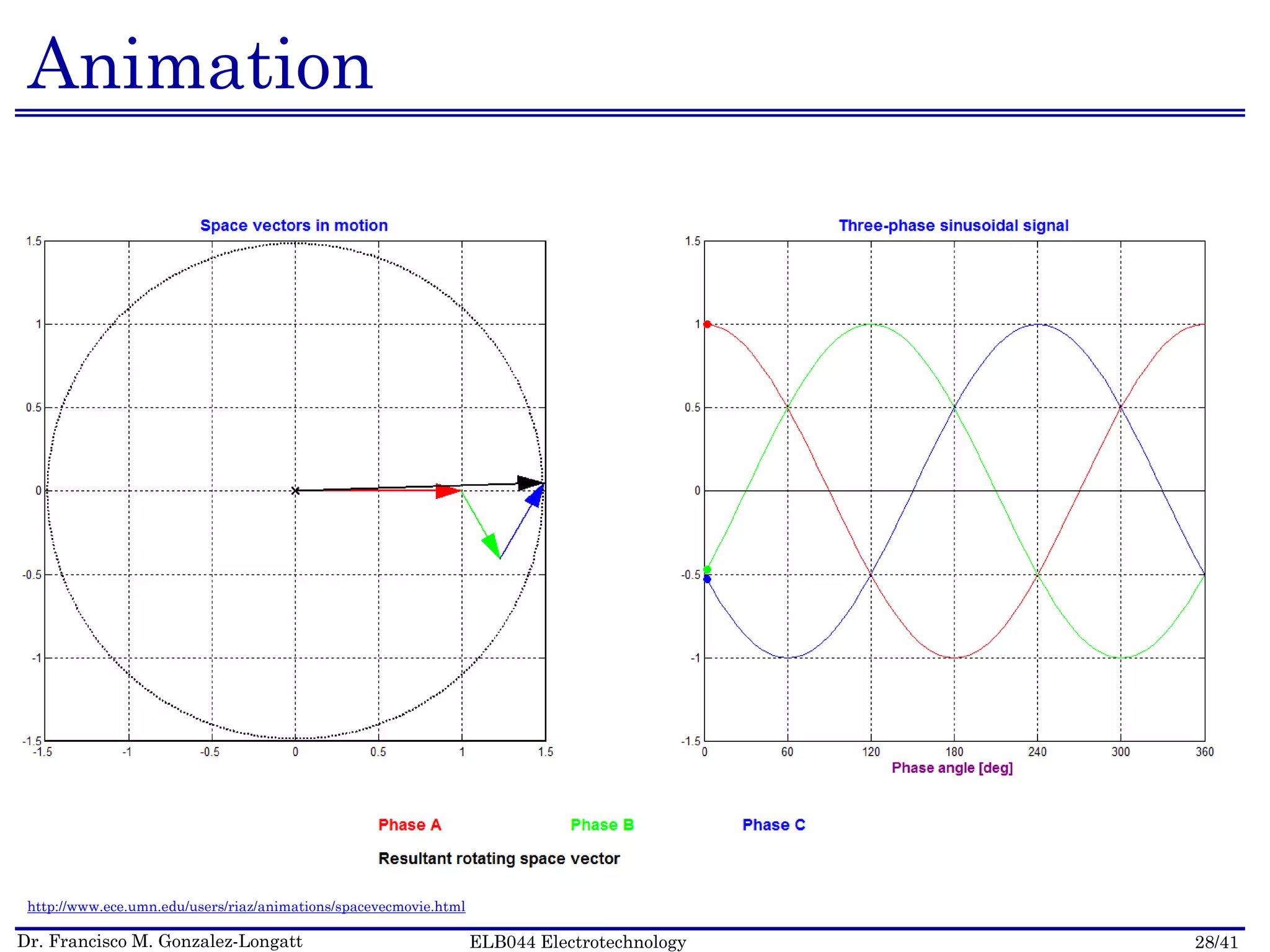 Animation

Space vectors in motion

1.5
1
0.5
0
-0.5
-1
-1.5
-1.5 -1 -0.5 0 0.5 1 1.5

Three-phase sinusoidal signal

1.5
1
0.5
0
-0.5
-1
-1.5
0 60 120 180 240 300 360
Phase angle [deg]

Phase A Phase B Phase C

Resultant rotating space vector

http://www.ece.umn.edu/users/riaz/animations/spacevecmovie.html

Dr. Francisco M. Gonzalez-Longatt ELB044 Electrotechnology 28/41